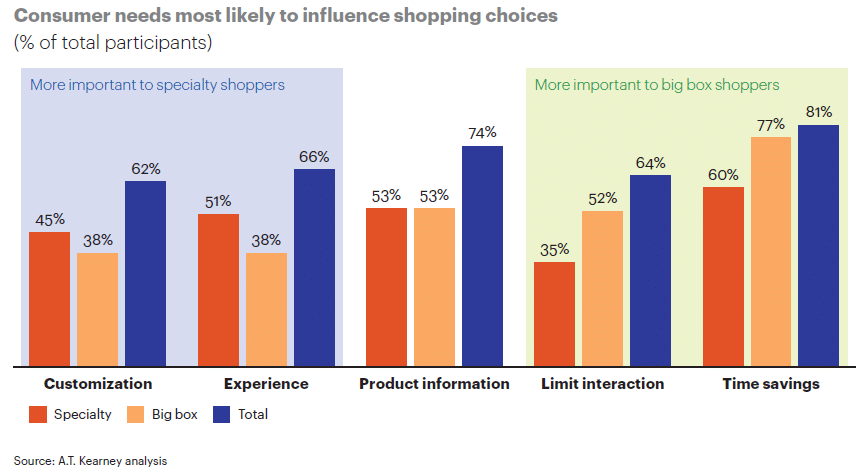 Consumer needs most likely to influence shopping choices
(% of total participants)

More important to specialty shoppers

More important to big box shoppers

45%
38%
62%
51%
38%
66%
53%
53%
74%
35%
52%
64%
60%
77%
81%

Customization
Experience
Product information
Limit interaction
Time savings

Specialty
Big box
Total

Source: A.T. Kearney analysis